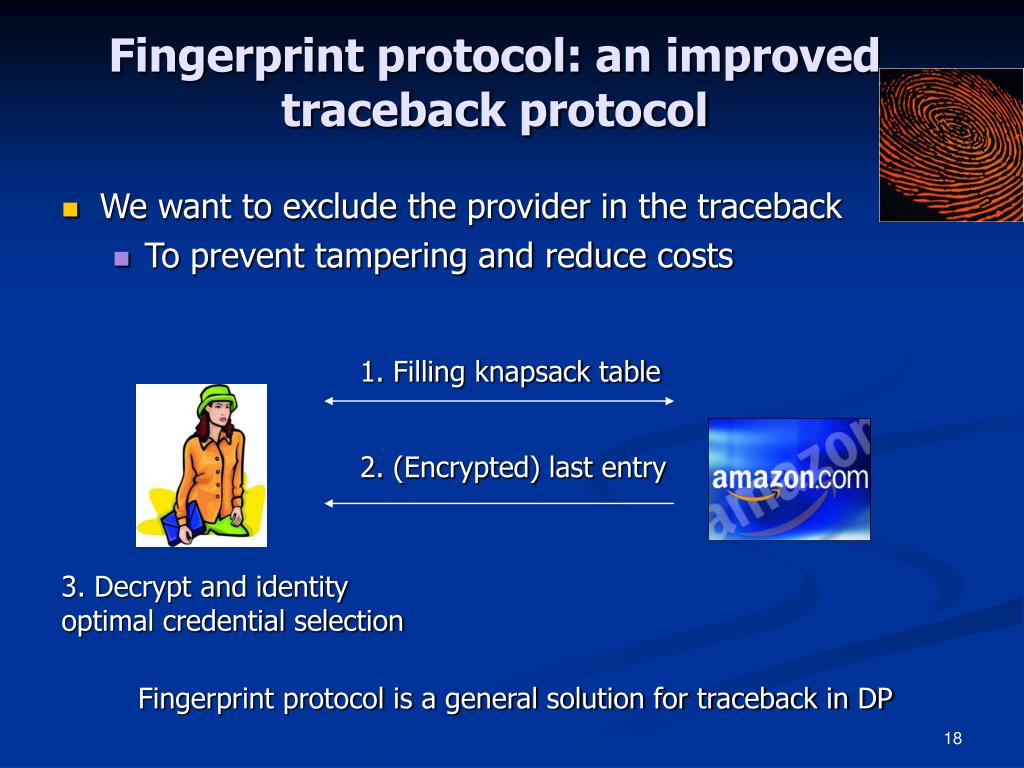 Fingerprint protocol: an improved traceback protocol

We want to exclude the provider in the traceback

To prevent tampering and reduce costs

1. Filling knapsack table

2. (Encrypted) last entry

amazon.com

3. Decrypt and identity optimal credential selection

Fingerprint protocol is a general solution for traceback in DP

18